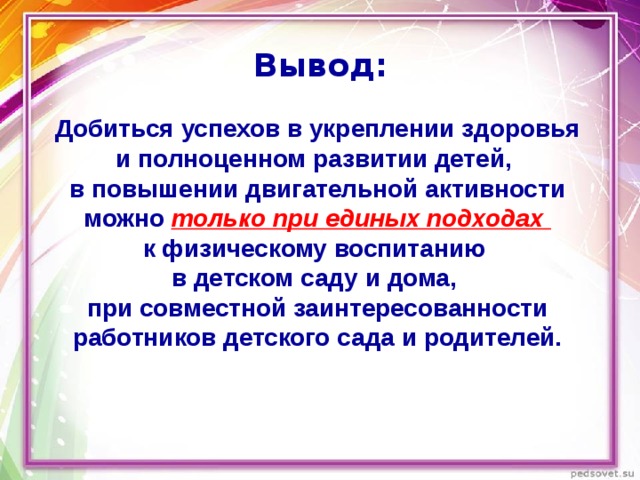 Вывод:

Добиться успехов в укреплении здоровья и полноценном развитии детей, в повышении двигательной активности можно только при единых подходах к физическому воспитанию в детском саду и дома, при совместной заинтересованности работников детского сада и родителей.

pedsovet.su